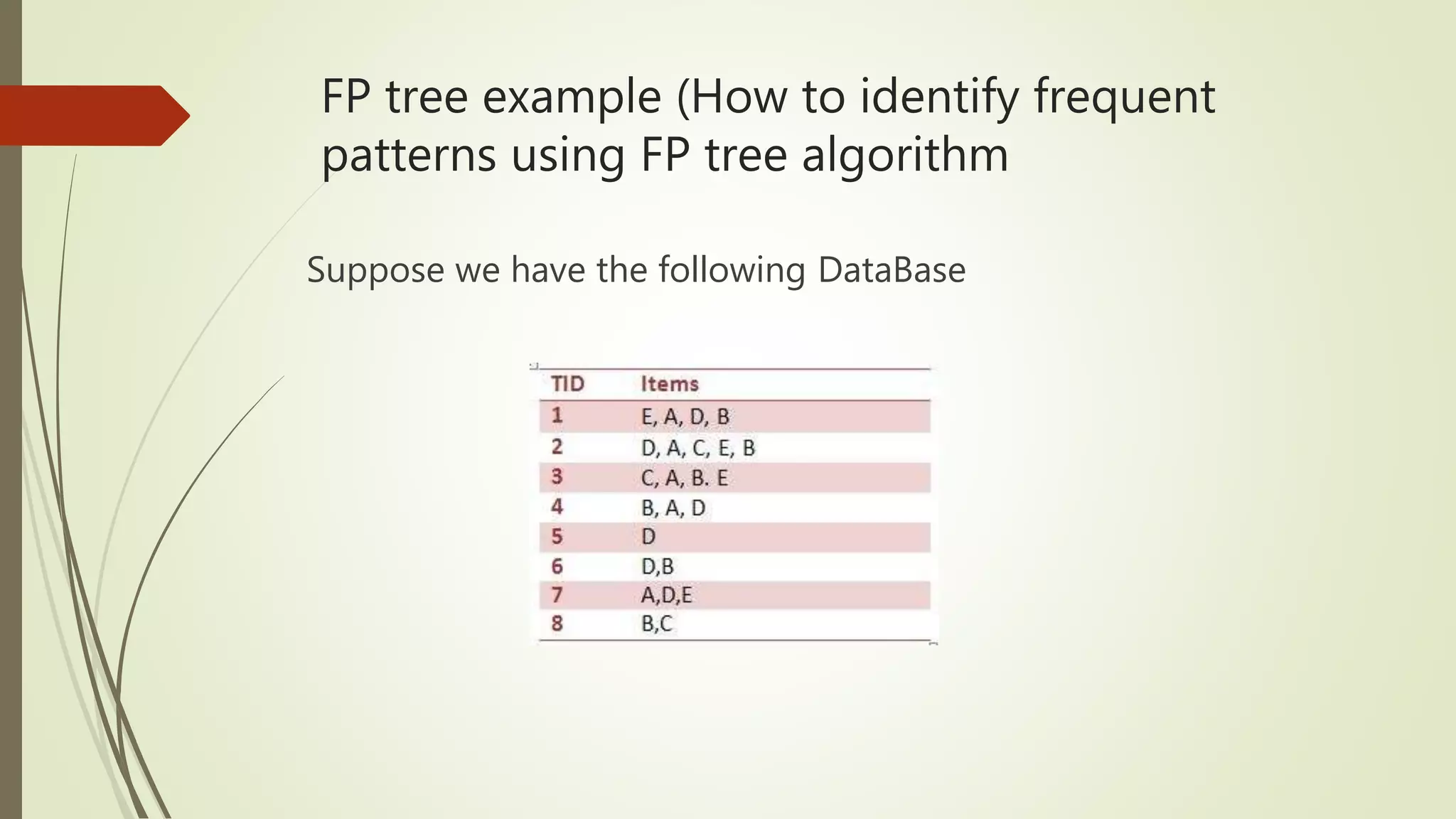 FP tree example (How to identify frequent patterns using FP tree algorithm

Suppose we have the following DataBase

| TID | Items |
|---|---|
| 1 | E, A, D, B |
| 2 | D, A, C, E, B |
| 3 | C, A, B. E |
| 4 | B, A, D |
| 5 | D |
| 6 | D,B |
| 7 | A,D,E |
| 8 | B,C |